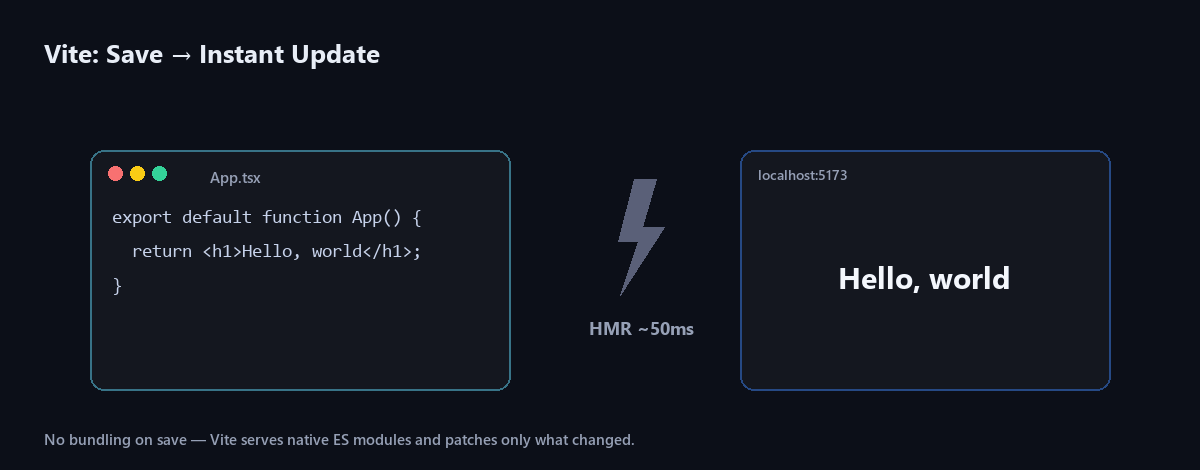 Vite: Save → Instant Update

App.tsx

export default function App() {
  return <h1>Hello, world</h1>;
}

HMR ~50ms

localhost:5173

Hello, world

No bundling on save — Vite serves native ES modules and patches only what changed.